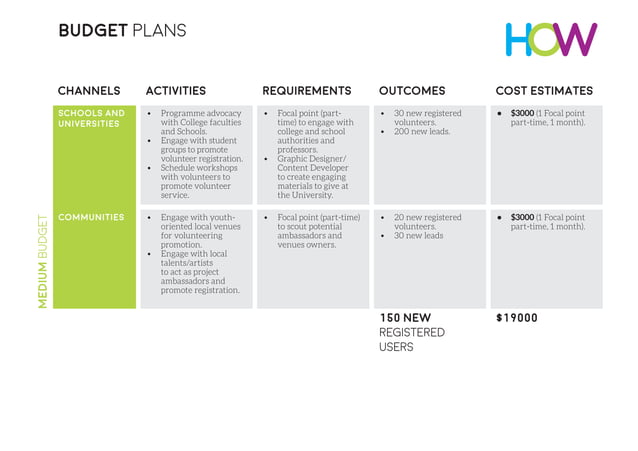 BUDGET PLANS

HOW

MEDIUM BUDGET

| CHANNELS | ACTIVITIES | REQUIREMENTS | OUTCOMES | COST ESTIMATES |
|---|---|---|---|---|
| SCHOOLS AND UNIVERSITIES | • Programme advocacy with College faculties and Schools. • Engage with student groups to promote volunteer registration. • Schedule workshops with volunteers to promote volunteer service. | • Focal point (part-time) to engage with college and school authorities and professors. • Graphic Designer/ Content Developer to create engaging materials to give at the University. | • 30 new registered volunteers. • 200 new leads. | • $3000 (1 Focal point part-time, 1 month). |
| COMMUNITIES | • Engage with youth-oriented local venues for volunteering promotion. • Engage with local talents/artists to act as project ambassadors and promote registration. | • Focal point (part-time) to scout potential ambassadors and venues owners. | • 20 new registered volunteers. • 30 new leads | • $3000 (1 Focal point part-time, 1 month). |
| | | | 150 NEW REGISTERED USERS | $19000 |